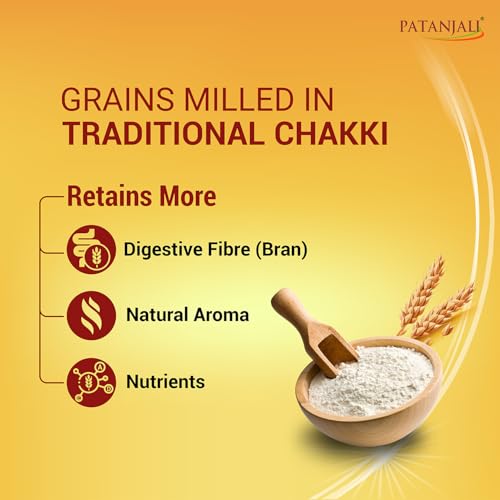 PATANJALI

GRAINS MILLED IN TRADITIONAL CHAKKI

Retains More

Digestive Fibre (Bran)

Natural Aroma

Nutrients